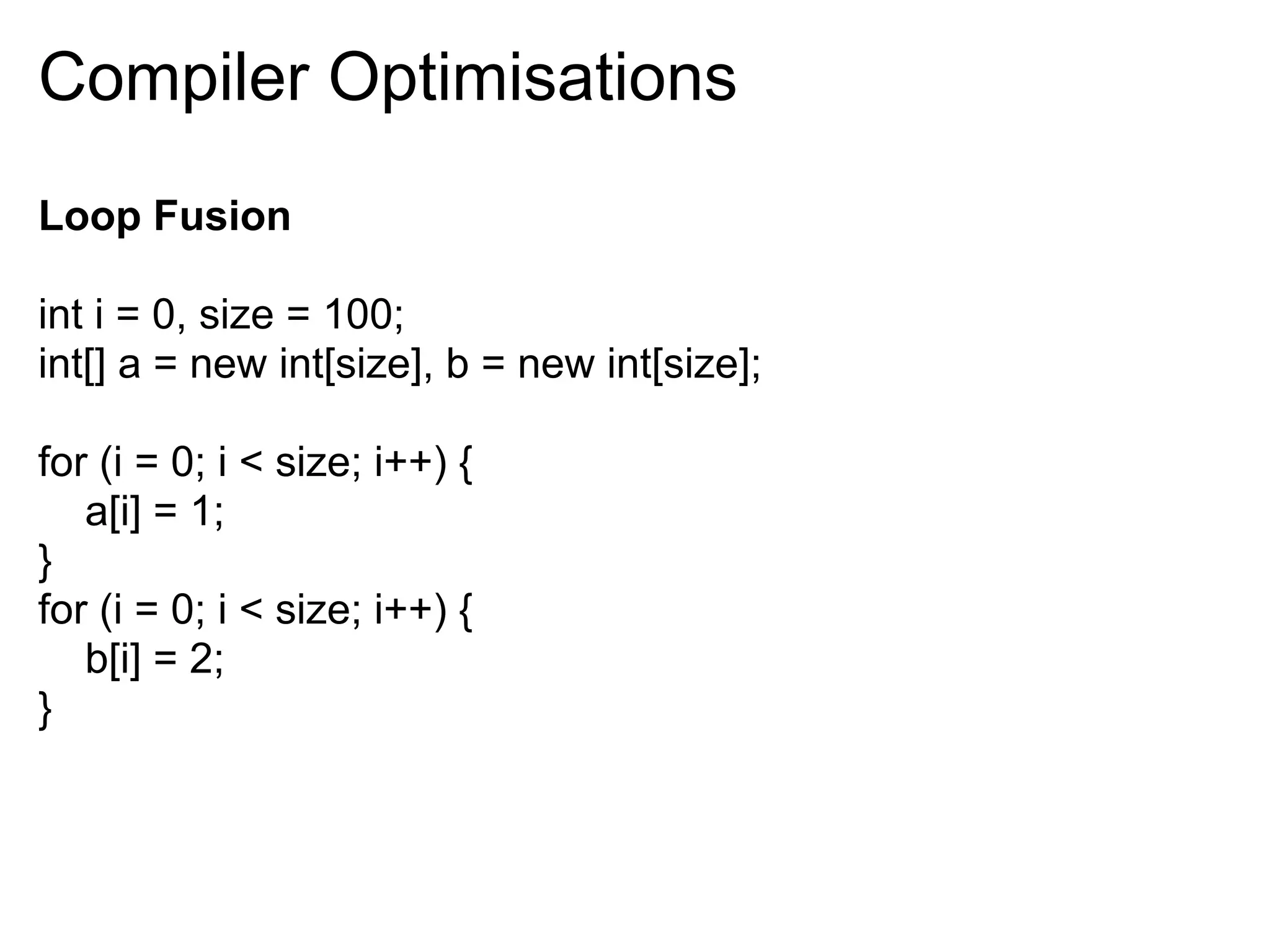 Compiler Optimisations

Loop Fusion

int i = 0, size = 100;
int[] a = new int[size], b = new int[size];

for (i = 0; i < size; i++) {
    a[i] = 1;
}
for (i = 0; i < size; i++) {
    b[i] = 2;
}